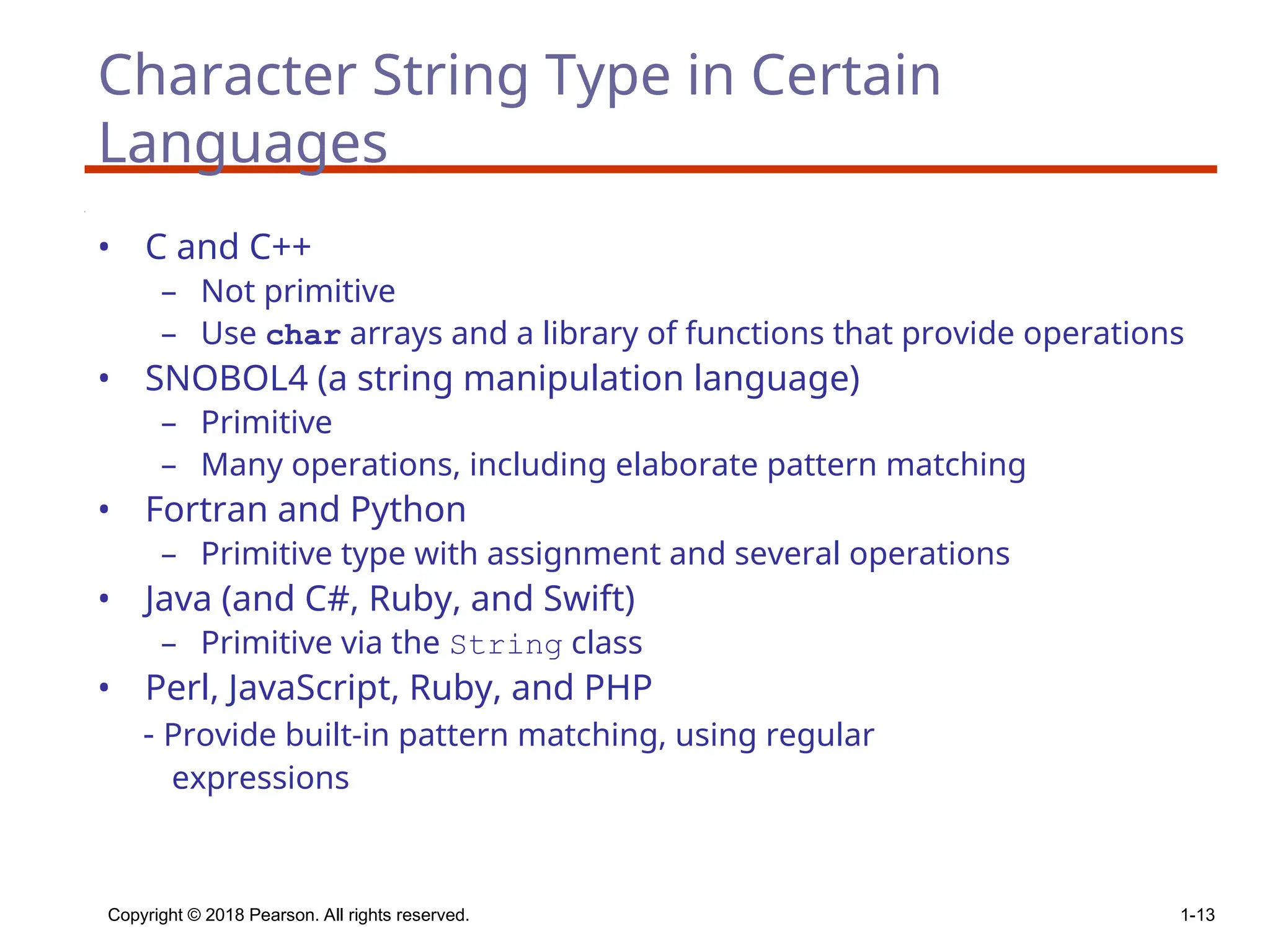 Character String Type in Certain Languages

• C and C++
  – Not primitive
  – Use char arrays and a library of functions that provide operations
• SNOBOL4 (a string manipulation language)
  – Primitive
  – Many operations, including elaborate pattern matching
• Fortran and Python
  – Primitive type with assignment and several operations
• Java (and C#, Ruby, and Swift)
  – Primitive via the String class
• Perl, JavaScript, Ruby, and PHP
  - Provide built-in pattern matching, using regular expressions

Copyright © 2018 Pearson. All rights reserved.

1-13